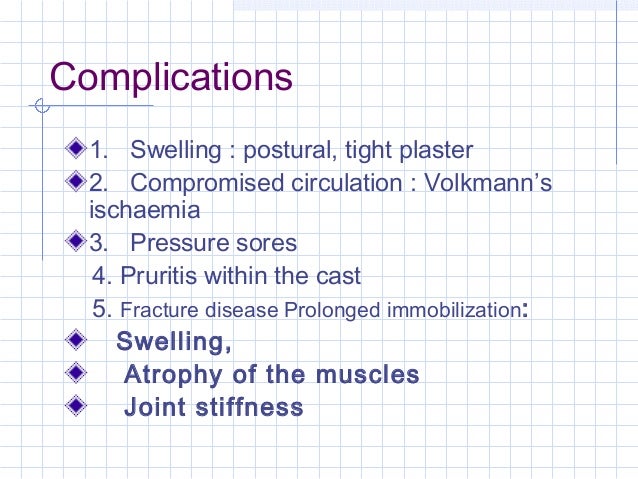 Complications

1. Swelling : postural, tight plaster

2. Compromised circulation : Volkmann's ischaemia

3. Pressure sores

4. Pruritis within the cast

5. Fracture disease Prolonged immobilization:

Swelling,

Atrophy of the muscles

Joint stiffness